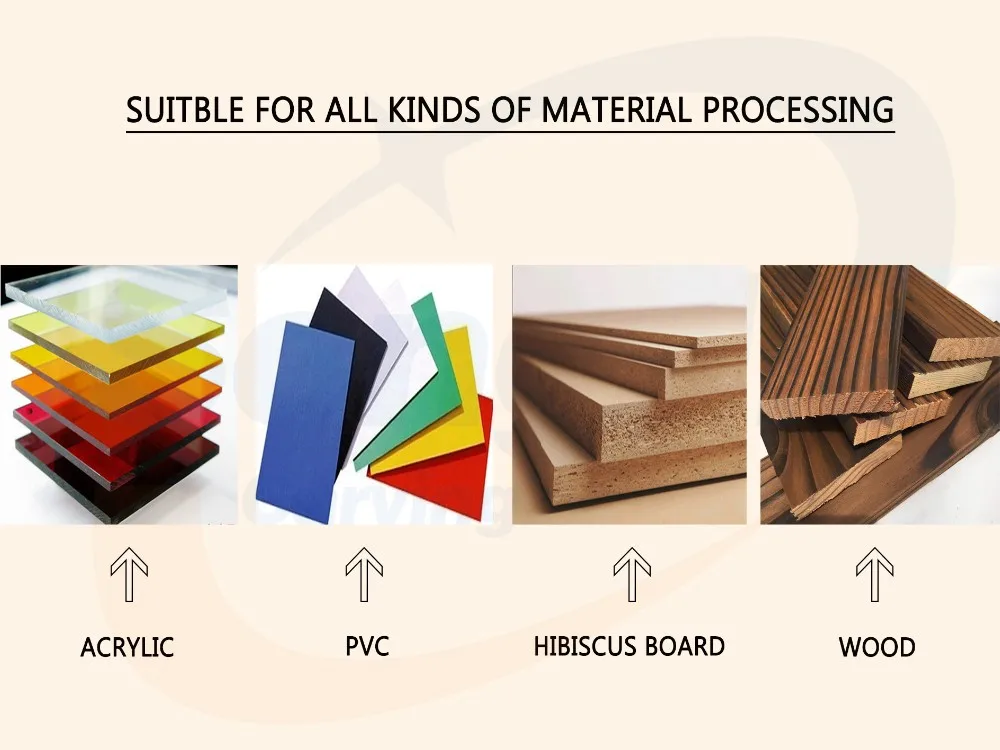 SUITBLE FOR ALL KINDS OF MATERIAL PROCESSING

ACRYLIC

PVC

HIBISCUS BOARD

WOOD